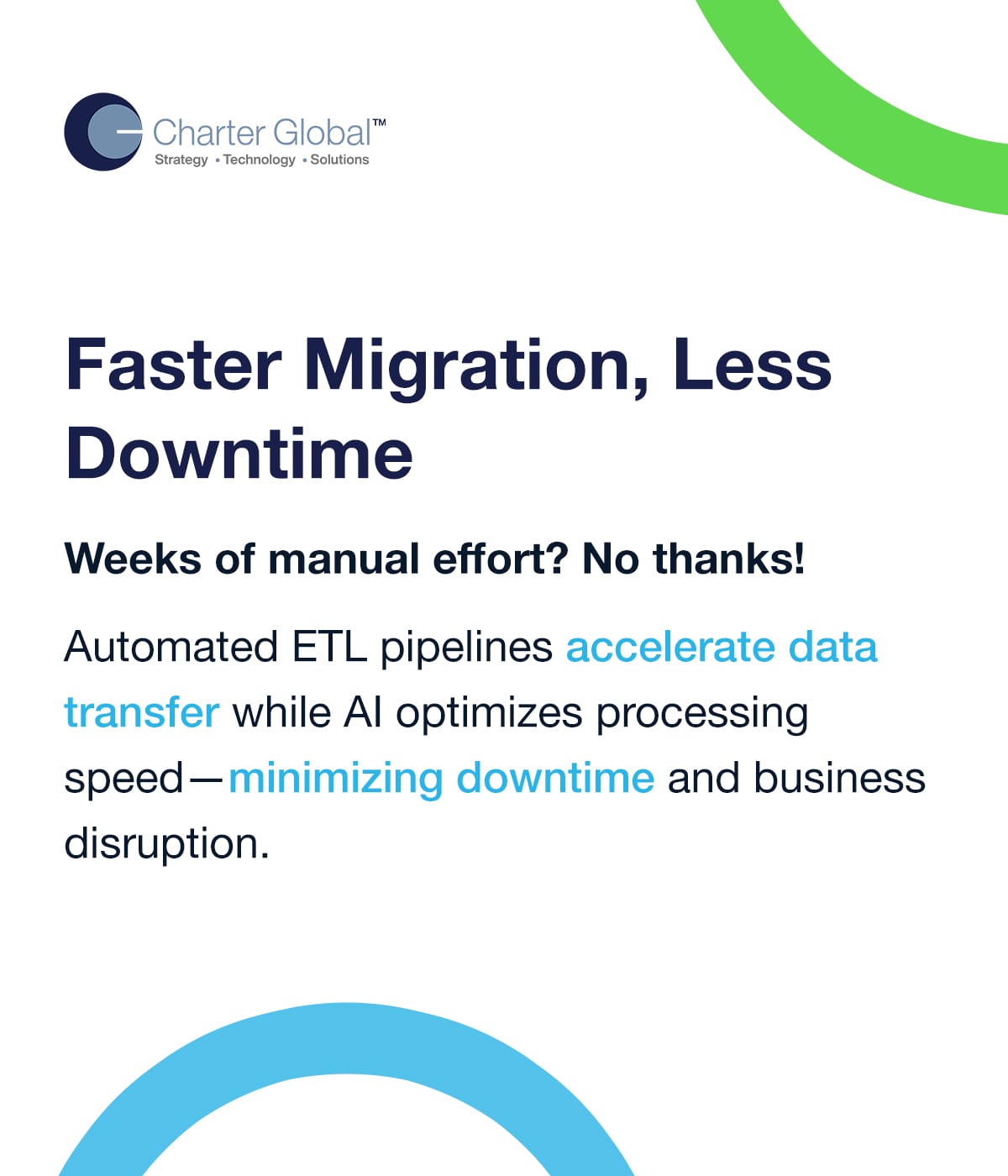 Charter Global™
Strategy • Technology • Solutions

Faster Migration, Less Downtime

Weeks of manual effort? No thanks!

Automated ETL pipelines accelerate data transfer while AI optimizes processing speed—minimizing downtime and business disruption.